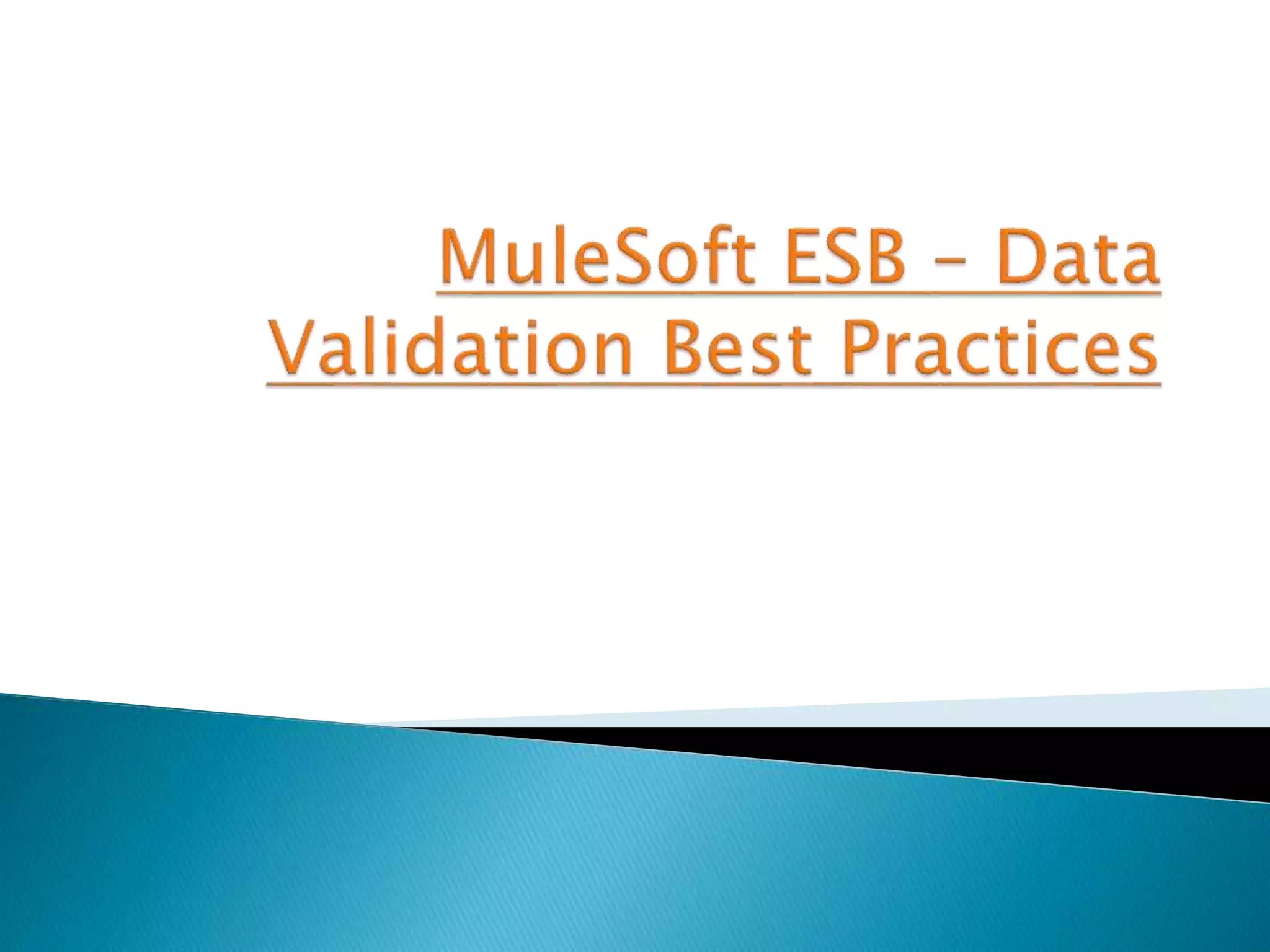 MuleSoft ESB – Data Validation Best Practices